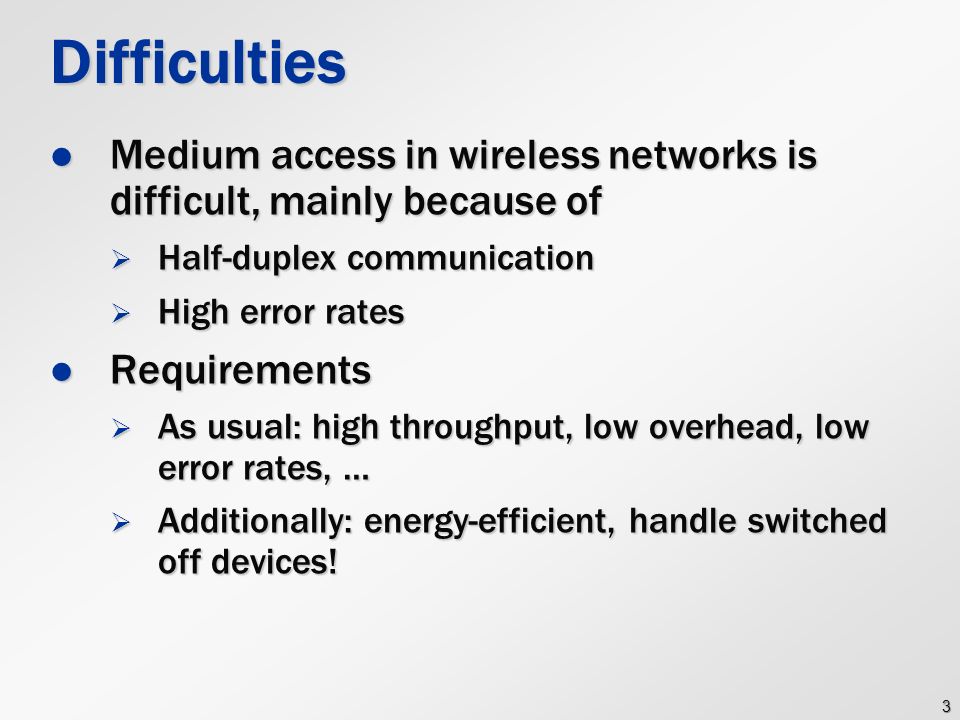 Difficulties

● Medium access in wireless networks is difficult, mainly because of

➢ Half-duplex communication

➢ High error rates

● Requirements

➢ As usual: high throughput, low overhead, low error rates, …

➢ Additionally: energy-efficient, handle switched off devices!

3